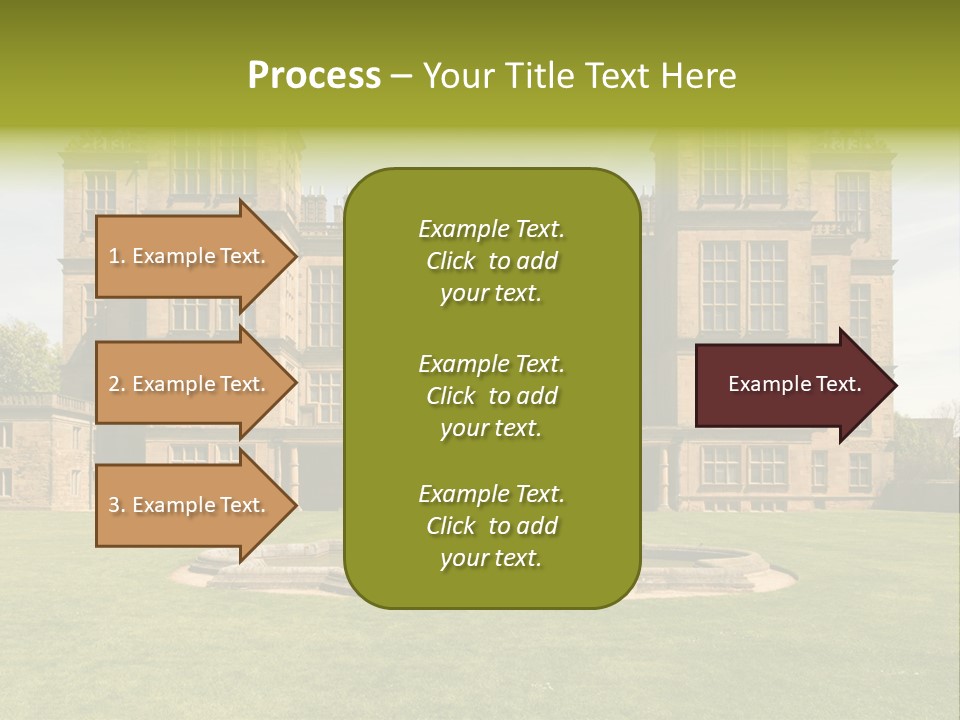 Process – Your Title Text Here

1. Example Text.

2. Example Text.

3. Example Text.

Example Text. Click to add your text.

Example Text. Click to add your text.

Example Text. Click to add your text.

Example Text.